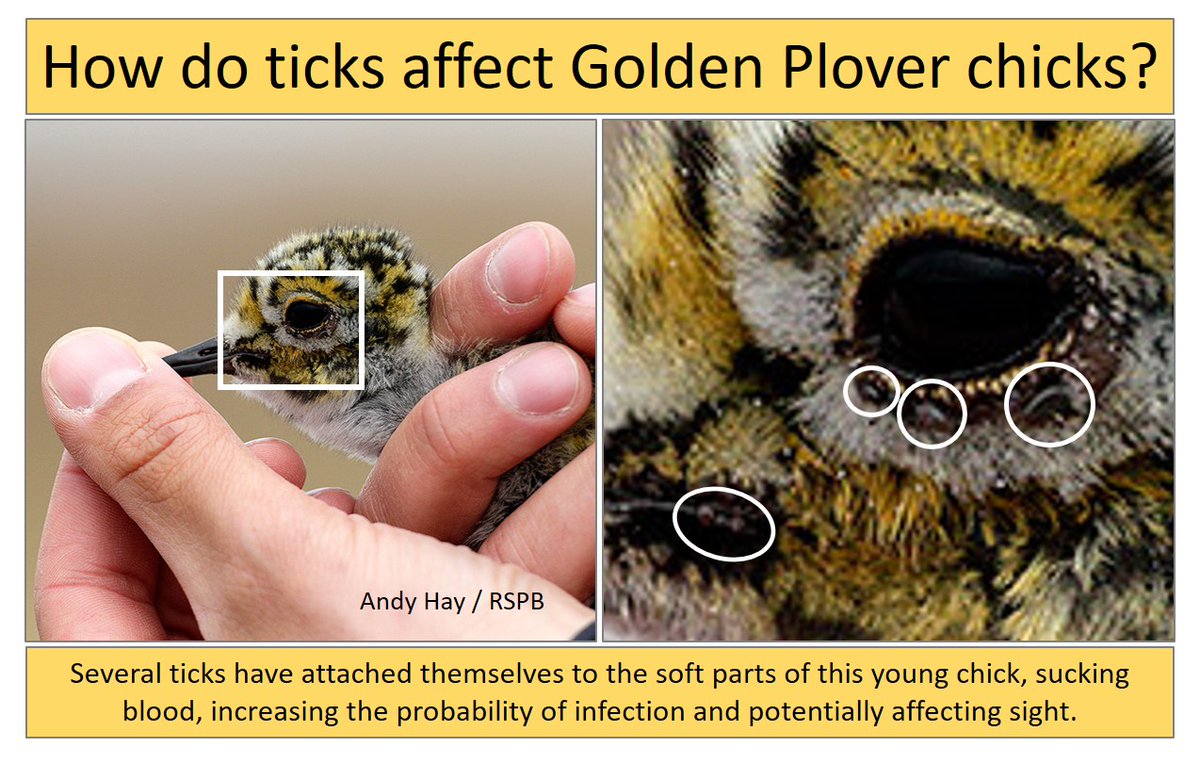 How do ticks affect Golden Plover chicks?

Andy Hay / RSPB

Several ticks have attached themselves to the soft parts of this young chick, sucking blood, increasing the probability of infection and potentially affecting sight.